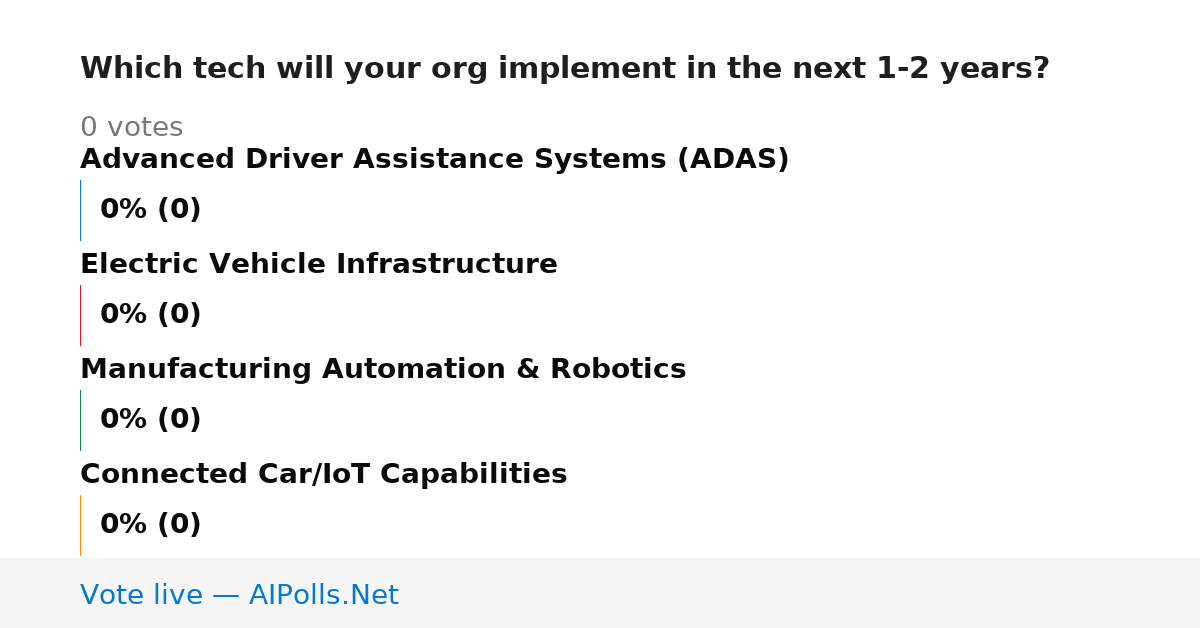 Which tech will your org implement in the next 1-2 years?

0 votes

Advanced Driver Assistance Systems (ADAS)

0% (0)

Electric Vehicle Infrastructure

0% (0)

Manufacturing Automation & Robotics

0% (0)

Connected Car/IoT Capabilities

0% (0)

Vote live — AIPolls.Net